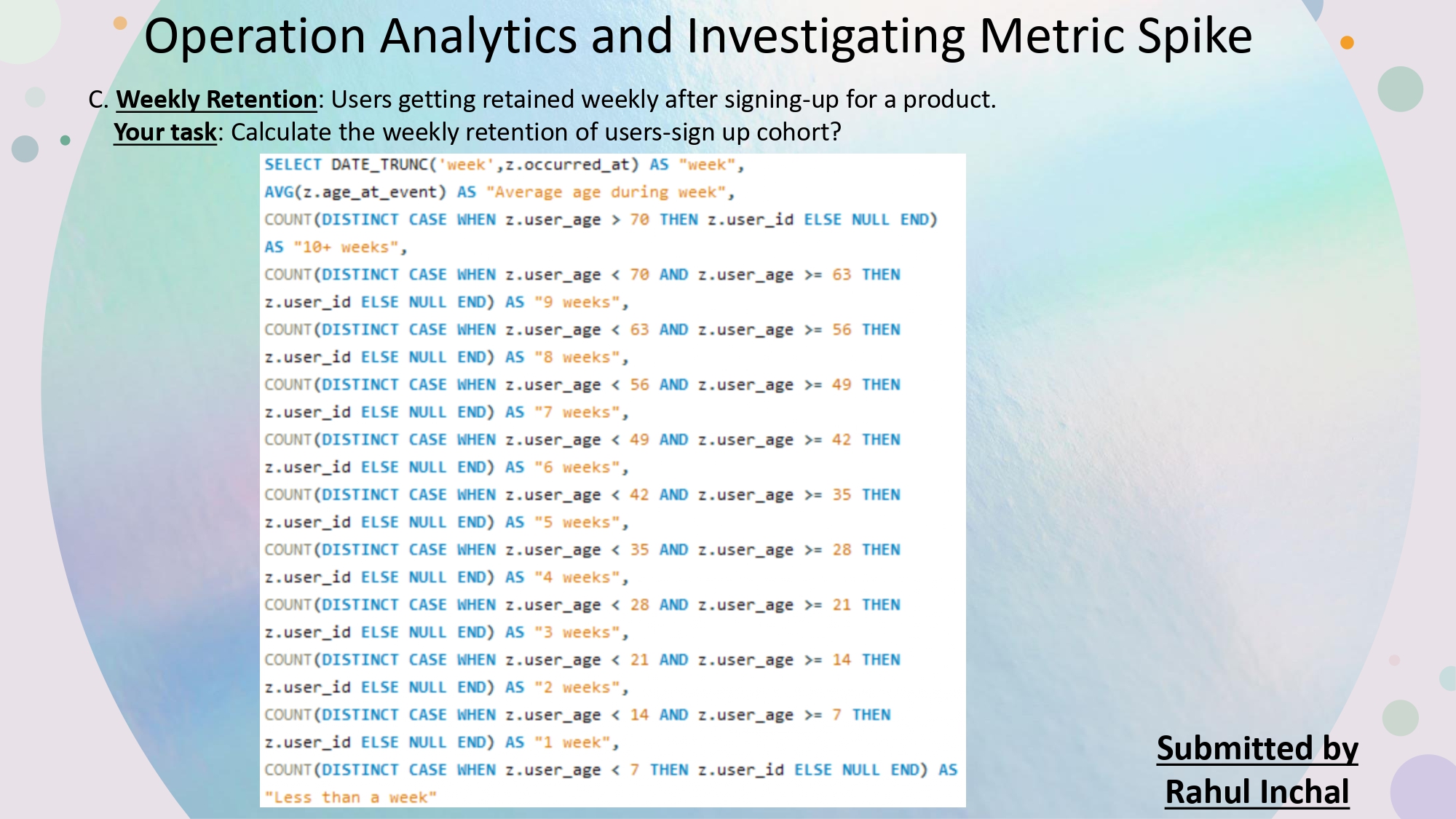 Operation Analytics and Investigating Metric Spike

C. Weekly Retention: Users getting retained weekly after signing-up for a product.
Your task: Calculate the weekly retention of users-sign up cohort?

SELECT DATE_TRUNC('week',z.occurred_at) AS "week",
AVG(z.age_at_event) AS "Average age during week",
COUNT(DISTINCT CASE WHEN z.user_age > 70 THEN z.user_id ELSE NULL END)
AS "10+ weeks",
COUNT(DISTINCT CASE WHEN z.user_age < 70 AND z.user_age >= 63 THEN
z.user_id ELSE NULL END) AS "9 weeks",
COUNT(DISTINCT CASE WHEN z.user_age < 63 AND z.user_age >= 56 THEN
z.user_id ELSE NULL END) AS "8 weeks",
COUNT(DISTINCT CASE WHEN z.user_age < 56 AND z.user_age >= 49 THEN
z.user_id ELSE NULL END) AS "7 weeks",
COUNT(DISTINCT CASE WHEN z.user_age < 49 AND z.user_age >= 42 THEN
z.user_id ELSE NULL END) AS "6 weeks",
COUNT(DISTINCT CASE WHEN z.user_age < 42 AND z.user_age >= 35 THEN
z.user_id ELSE NULL END) AS "5 weeks",
COUNT(DISTINCT CASE WHEN z.user_age < 35 AND z.user_age >= 28 THEN
z.user_id ELSE NULL END) AS "4 weeks",
COUNT(DISTINCT CASE WHEN z.user_age < 28 AND z.user_age >= 21 THEN
z.user_id ELSE NULL END) AS "3 weeks",
COUNT(DISTINCT CASE WHEN z.user_age < 21 AND z.user_age >= 14 THEN
z.user_id ELSE NULL END) AS "2 weeks",
COUNT(DISTINCT CASE WHEN z.user_age < 14 AND z.user_age >= 7 THEN
z.user_id ELSE NULL END) AS "1 week",
COUNT(DISTINCT CASE WHEN z.user_age < 7 THEN z.user_id ELSE NULL END) AS
"Less than a week"

Submitted by
Rahul Inchal